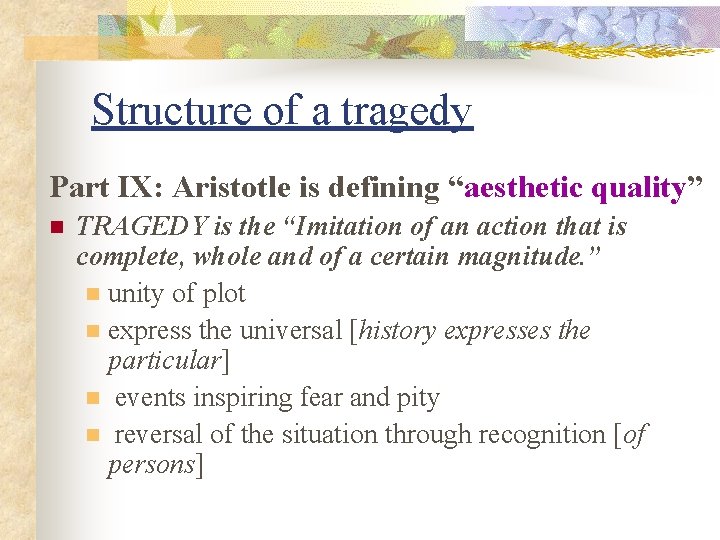 Structure of a tragedy

Part IX: Aristotle is defining “aesthetic quality”

TRAGEDY is the “Imitation of an action that is complete, whole and of a certain magnitude.”

unity of plot

express the universal [history expresses the particular]

events inspiring fear and pity

reversal of the situation through recognition [of persons]